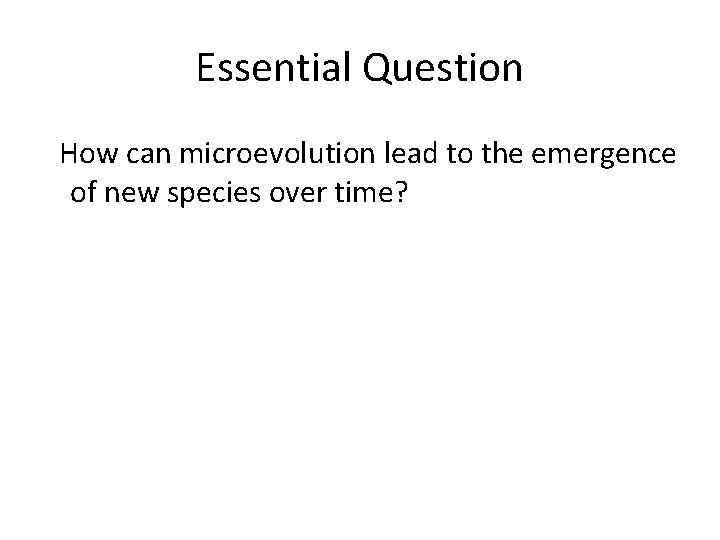 Essential Question

How can microevolution lead to the emergence of new species over time?